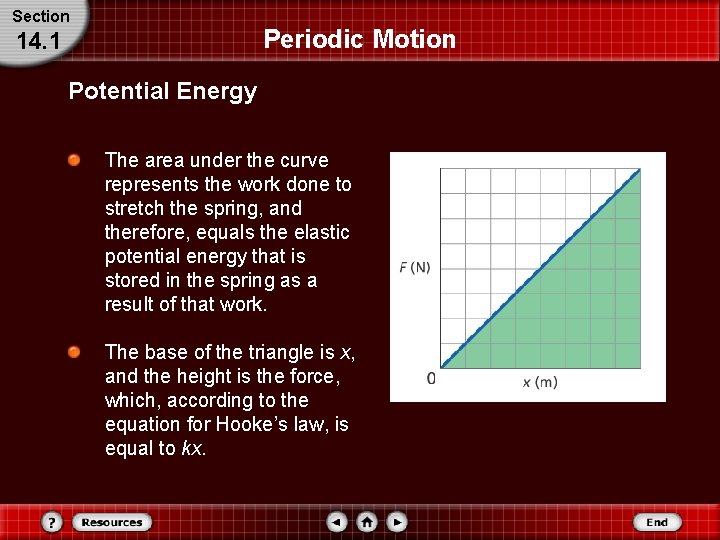 Section
14.1

Periodic Motion

Potential Energy

The area under the curve represents the work done to stretch the spring, and therefore, equals the elastic potential energy that is stored in the spring as a result of that work.

The base of the triangle is $x$, and the height is the force, which, according to the equation for Hooke's law, is equal to $kx$.

$F$ (N)

0

$x$ (m)

?

Resources

End